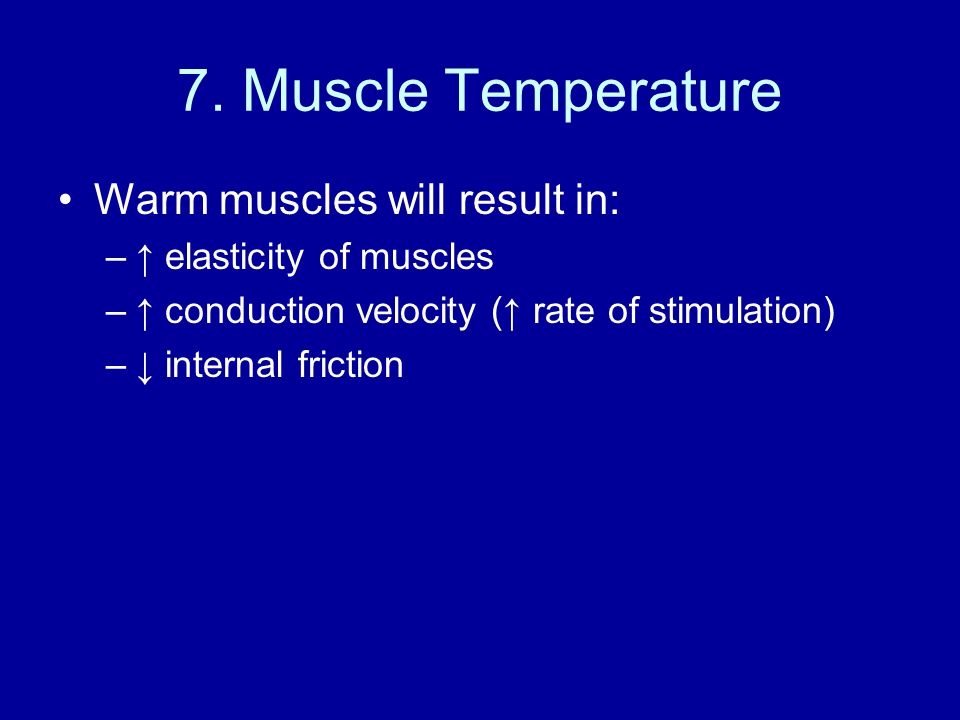 7. Muscle Temperature

• Warm muscles will result in:
– ↑ elasticity of muscles
– ↑ conduction velocity (↑ rate of stimulation)
– ↓ internal friction